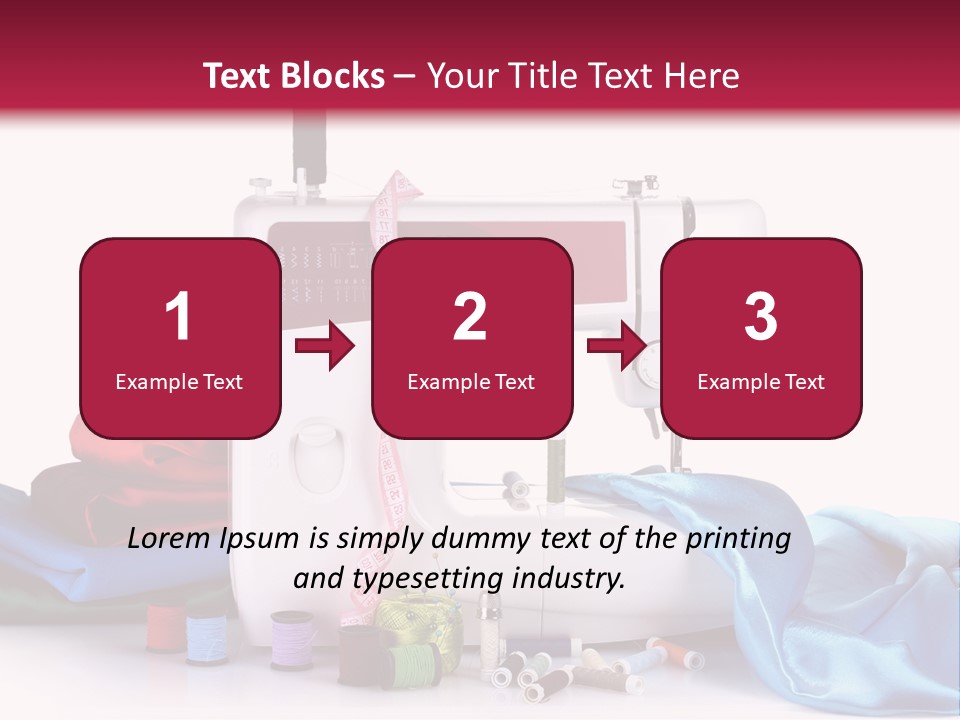 Text Blocks – Your Title Text Here

1
Example Text

2
Example Text

3
Example Text

Lorem Ipsum is simply dummy text of the printing and typesetting industry.